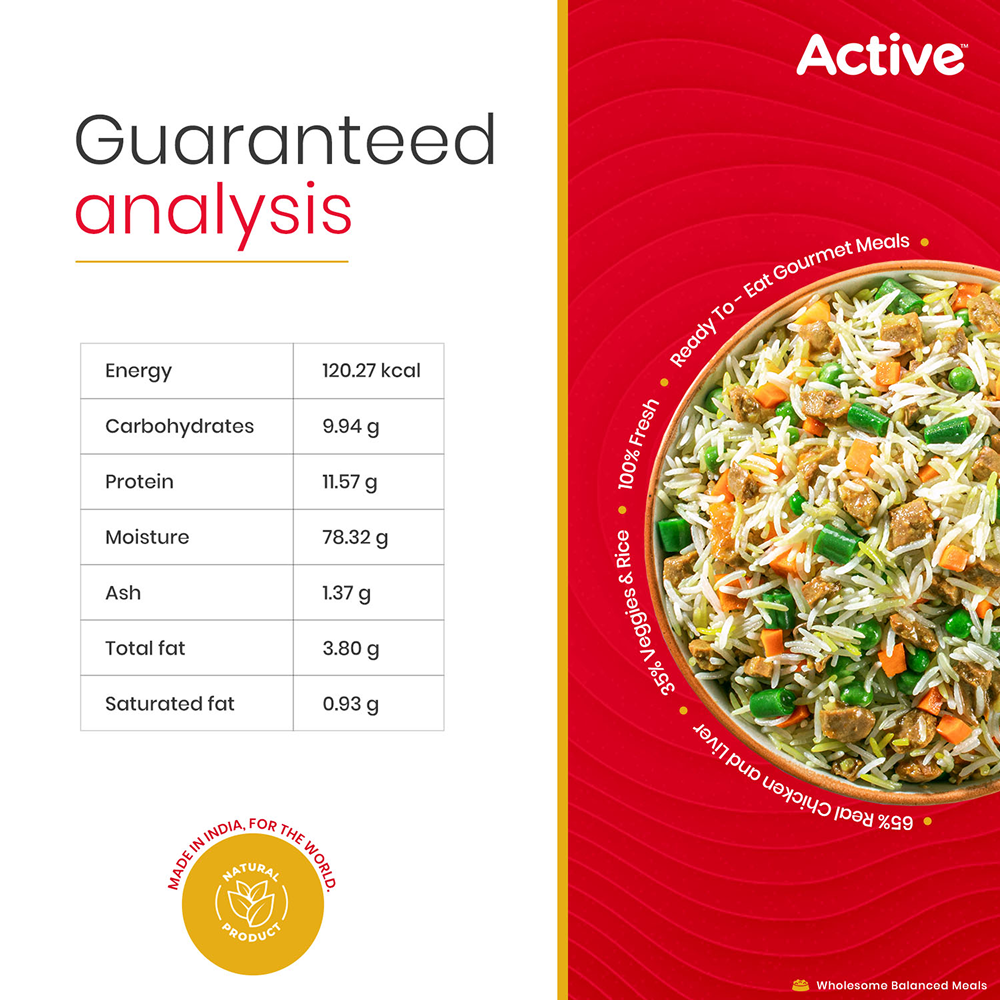 Guaranteed analysis

| Energy | 120.27 kcal |
|---|---|
| Carbohydrates | 9.94 g |
| Protein | 11.57 g |
| Moisture | 78.32 g |
| Ash | 1.37 g |
| Total fat | 3.80 g |
| Saturated fat | 0.93 g |

MADE IN INDIA, FOR THE WORLD.
NATURAL PRODUCT

Active™

Ready To - Eat Gourmet Meals
100% Fresh
35% Veggies & Rice
65% Real Chicken and Liver

Wholesome Balanced Meals